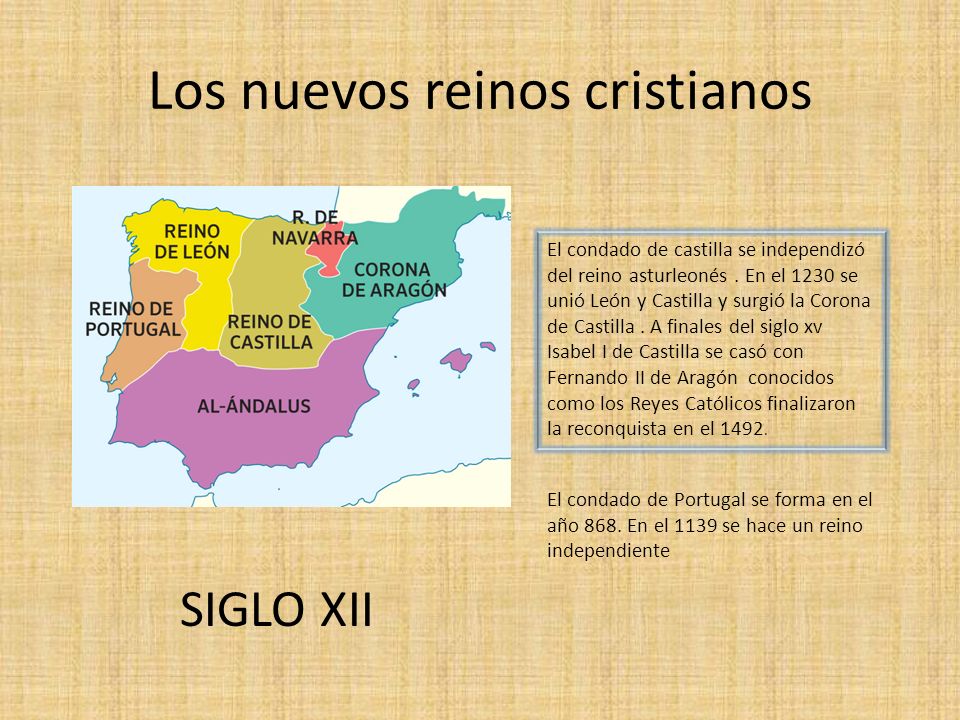 Los nuevos reinos cristianos

REINO DE LEÓN

R. DE NAVARRA

CORONA DE ARAGÓN

REINO DE PORTUGAL

REINO DE CASTILLA

AL-ÁNDALUS

El condado de castilla se independizó del reino asturleonés . En el 1230 se unió León y Castilla y surgió la Corona de Castilla . A finales del siglo xv Isabel I de Castilla se casó con Fernando II de Aragón conocidos como los Reyes Católicos finalizaron la reconquista en el 1492.

El condado de Portugal se forma en el año 868. En el 1139 se hace un reino independiente

SIGLO XII